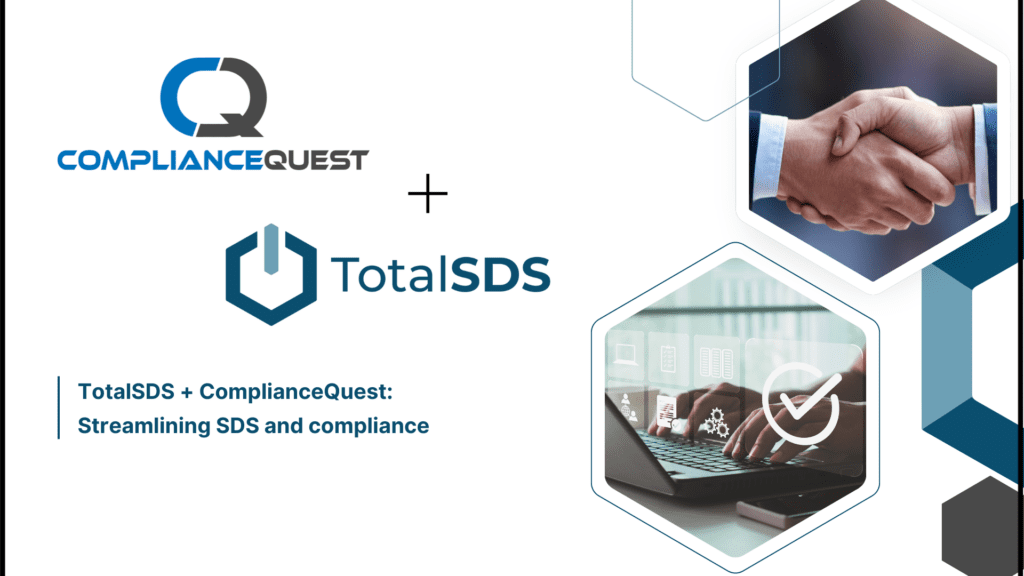 CQ
COMPLIANCEQUEST

+

TotalSDS

TotalSDS + ComplianceQuest:
Streamlining SDS and compliance